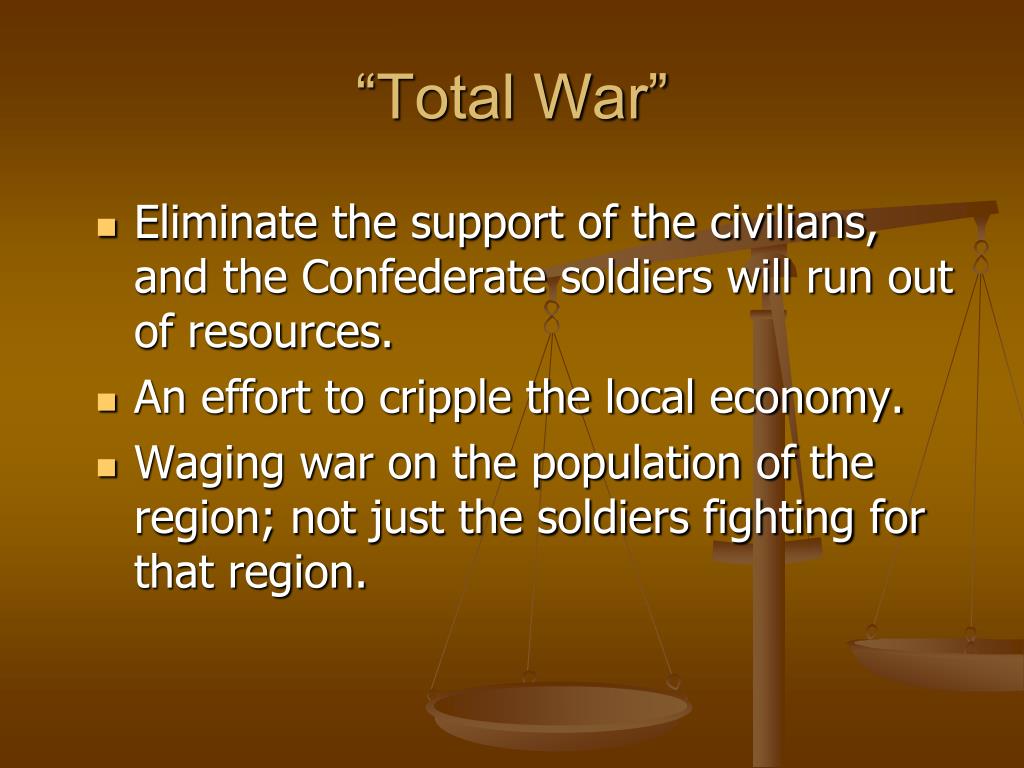 “Total War”

- Eliminate the support of the civilians, and the Confederate soldiers will run out of resources.
- An effort to cripple the local economy.
- Waging war on the population of the region; not just the soldiers fighting for that region.